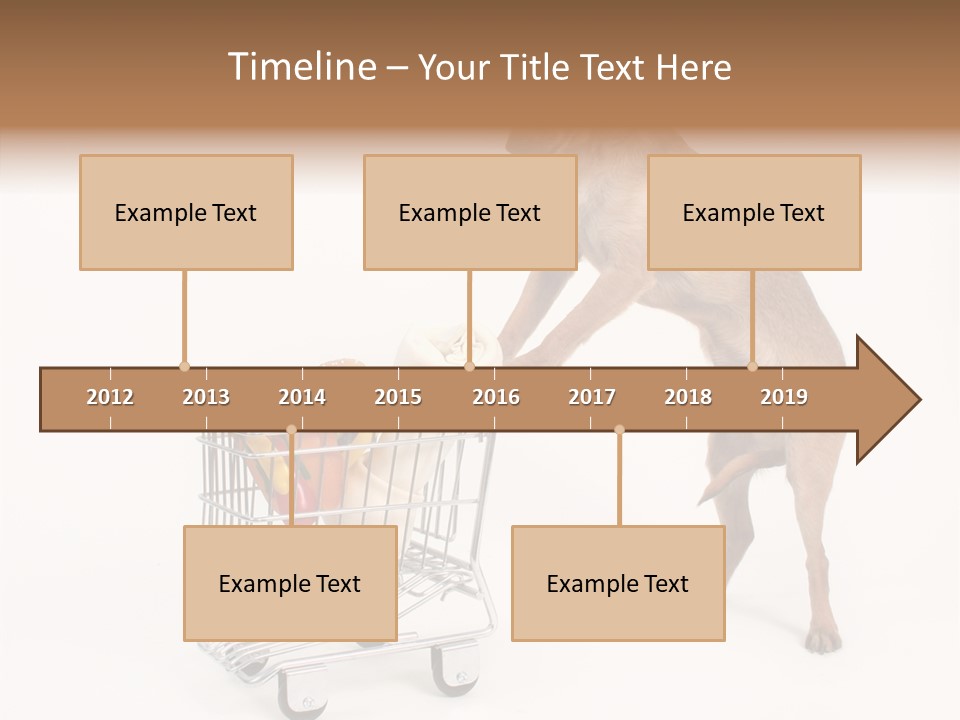 Timeline – Your Title Text Here

Example Text

Example Text

Example Text

2012 2013 2014 2015 2016 2017 2018 2019

Example Text

Example Text